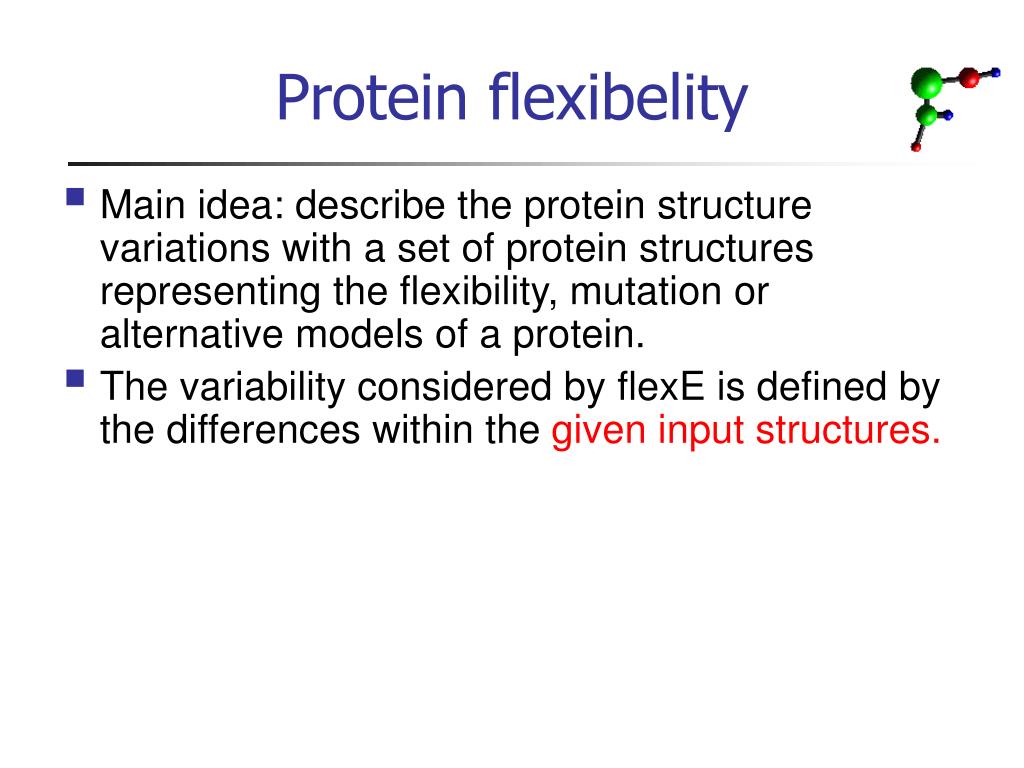 Protein flexibelity

Main idea: describe the protein structure variations with a set of protein structures representing the flexibility, mutation or alternative models of a protein.

The variability considered by flexE is defined by the differences within the given input structures.